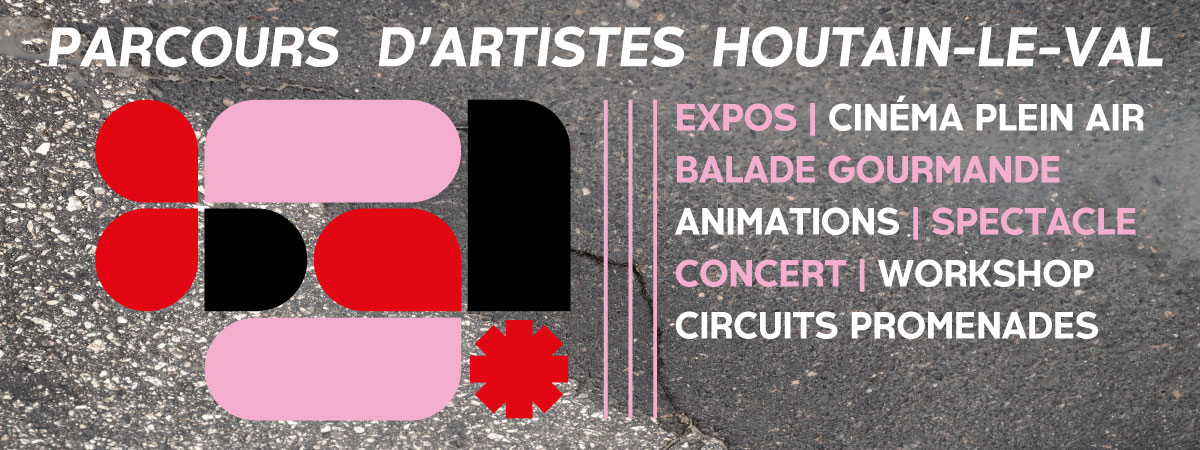 PARCOURS D'ARTISTES HOUTAIN-LE-VAL

EXPOS | CINÉMA PLEIN AIR
BALADE GOURMANDE
ANIMATIONS | SPECTACLE
CONCERT | WORKSHOP
CIRCUITS PROMENADES